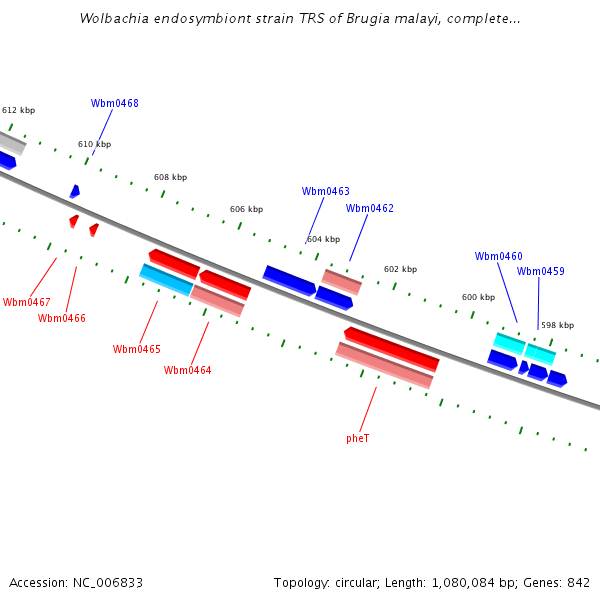 Wolbachia endosymbiont strain TRS of Brugia malayi, complete...

612 kbp
Wbm0468
610 kbp
608 kbp
606 kbp
Wbm0463
Wbm0462
604 kbp
602 kbp
Wbm0460
Wbm0459
600 kbp
598 kbp
Wbm0467
Wbm0466
Wbm0465
Wbm0464
pheT

Accession: NC_006833
Topology: circular; Length: 1,080,084 bp; Genes: 842